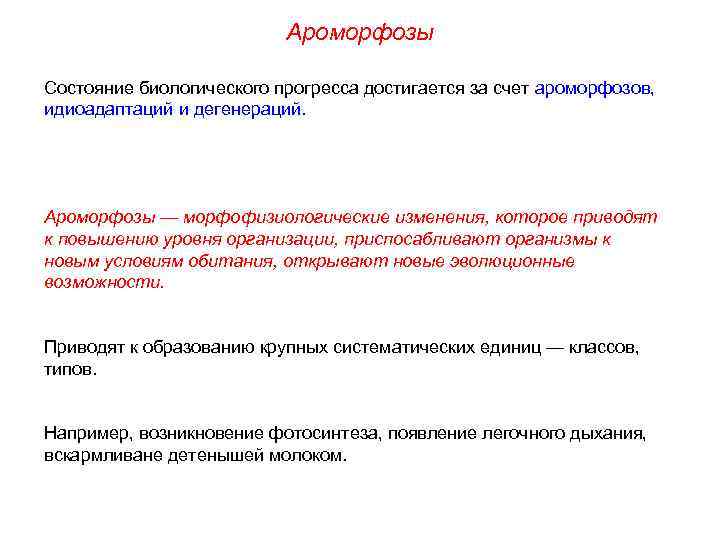 Ароморфозы

Состояние биологического прогресса достигается за счет ароморфозов, идиоадаптаций и дегенераций.

Ароморфозы — морфофизиологические изменения, которое приводят к повышению уровня организации, приспосабливают организмы к новым условиям обитания, открывают новые эволюционные возможности.

Приводят к образованию крупных систематических единиц — классов, типов.

Например, возникновение фотосинтеза, появление легочного дыхания, вскармливане детенышей молоком.